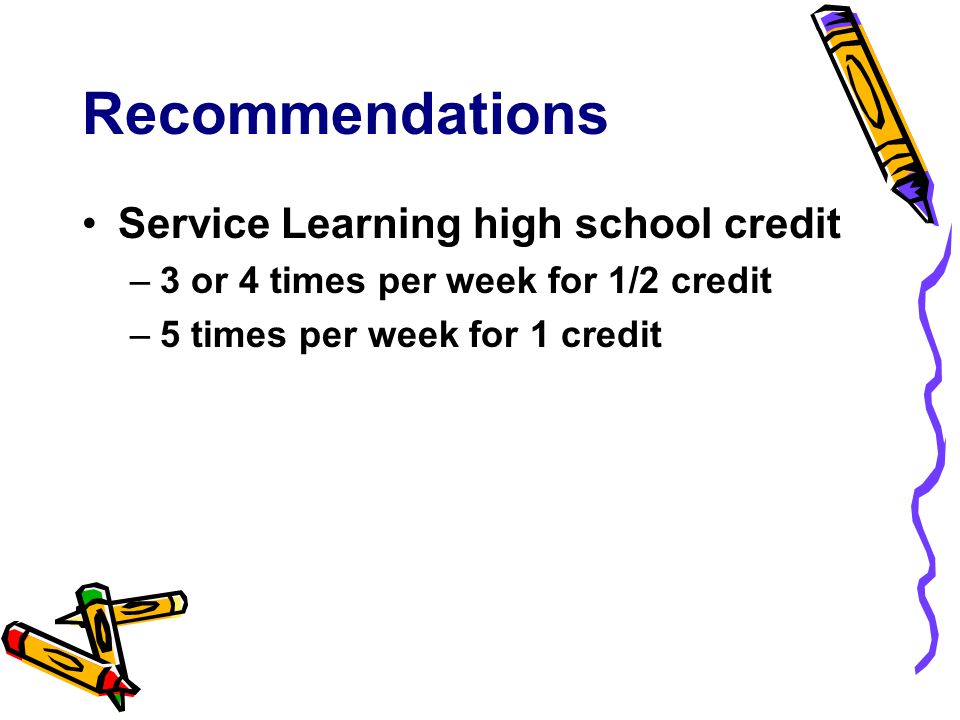 Recommendations

• Service Learning high school credit
– 3 or 4 times per week for 1/2 credit
– 5 times per week for 1 credit